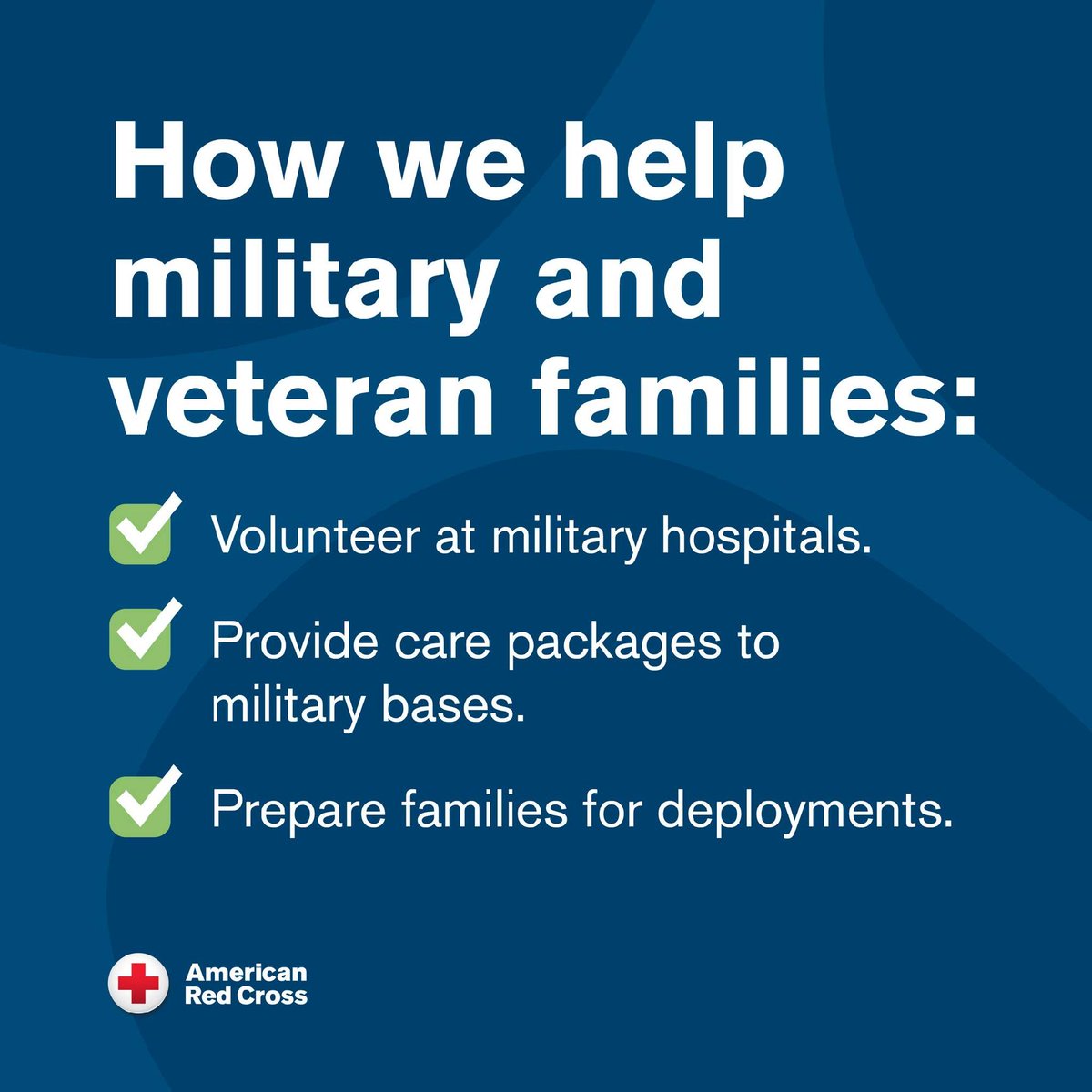 How we help military and veteran families:

Volunteer at military hospitals.

Provide care packages to military bases.

Prepare families for deployments.

American Red Cross